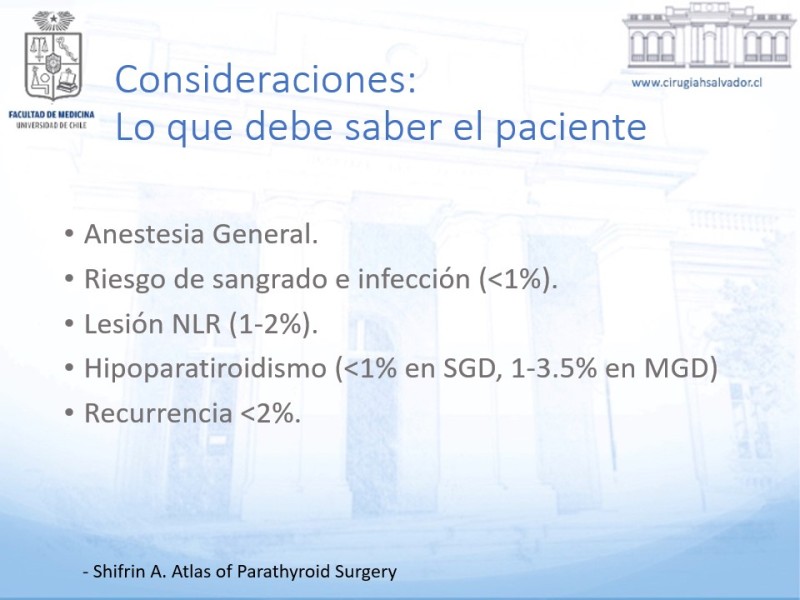 FACULTAD DE MEDICINA
UNIVERSIDAD DE CHILE

www.cirugiahsalvador.cl

Consideraciones:
Lo que debe saber el paciente

• Anestesia General.
• Riesgo de sangrado e infección (<1%).
• Lesión NLR (1-2%).
• Hipoparatiroidismo (<1% en SGD, 1-3.5% en MGD)
• Recurrencia <2%.

- Shifrin A. Atlas of Parathyroid Surgery